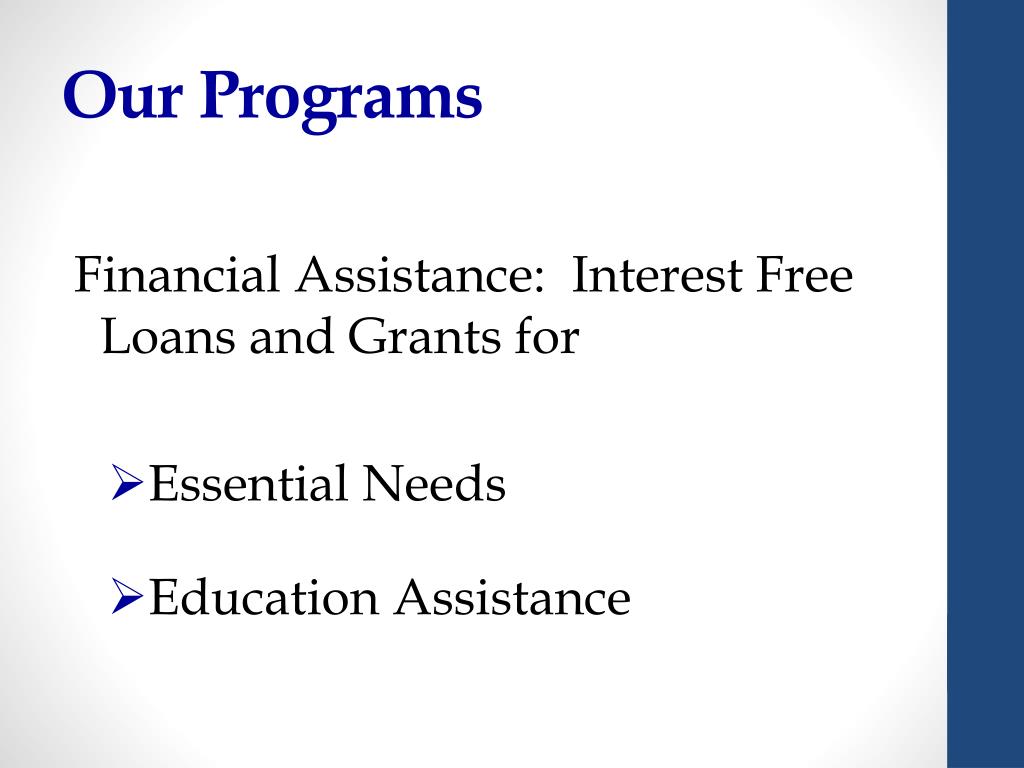 Our Programs

Financial Assistance:  Interest Free Loans and Grants for

➢Essential Needs

➢Education Assistance